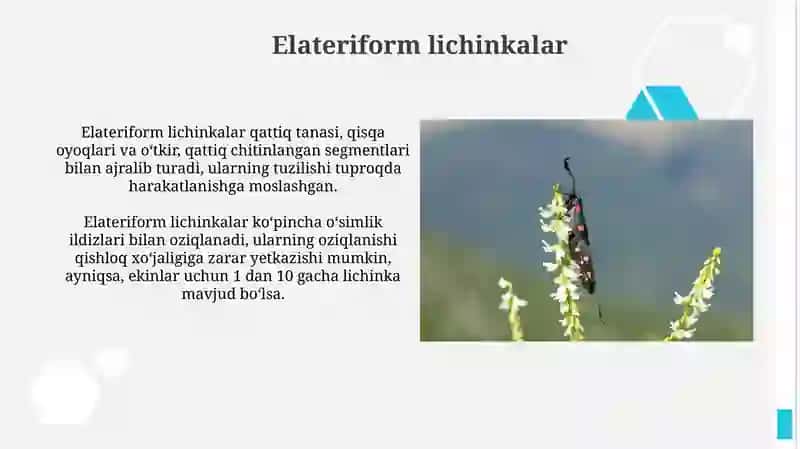 Elateriform lichinkalar

Elateriform lichinkalar qattiq tanasi, qisqa oyoqlari va oʻtkir, qattiq chitinlangan segmentlari bilan ajralib turadi, ularning tuzilishi tuproqda harakatlanishga moslashgan.

Elateriform lichinkalar koʻpincha oʻsimlik ildizlari bilan oziqlanadi, ularning oziqlanishi qishloq xoʻjaligiga zarar yetkazishi mumkin, ayniqsa, ekinlar uchun 1 dan 10 gacha lichinka mavjud boʻlsa.